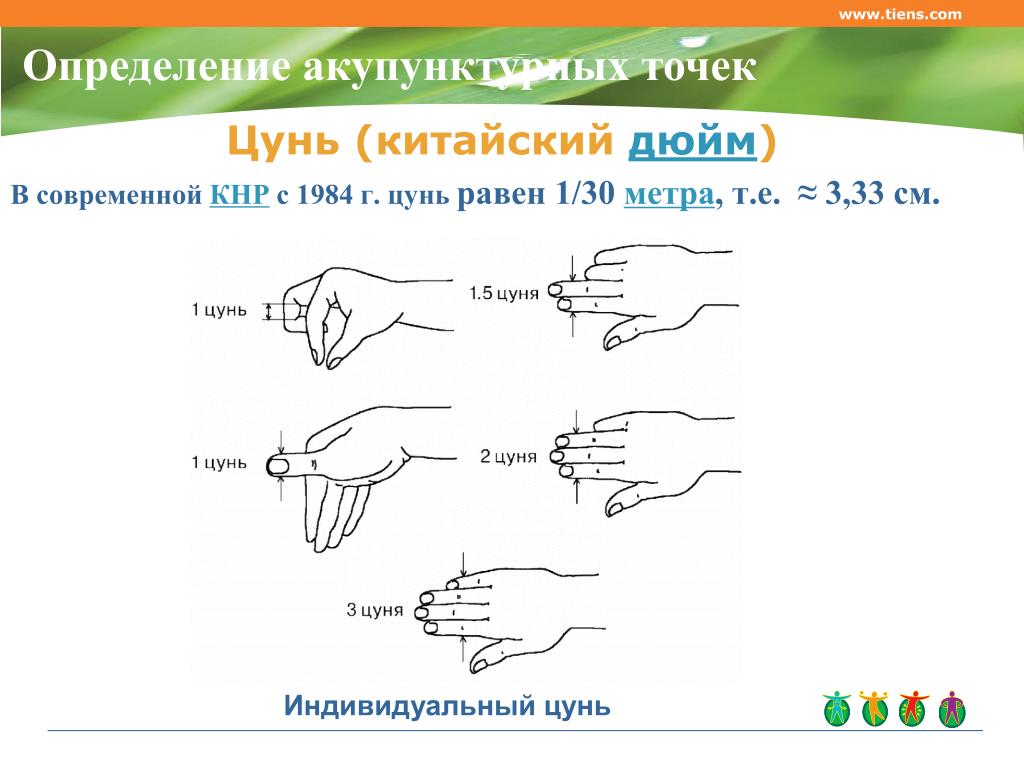 www.tiens.com

Определение акупунктурных точек

Цунь (китайский дюйм)

В современной КНР с 1984 г. цунь равен 1/30 метра, т.е. ≈ 3,33 см.

1 цунь

1.5 цуня

1 цунь

2 цуня

3 цуня

Индивидуальный цунь